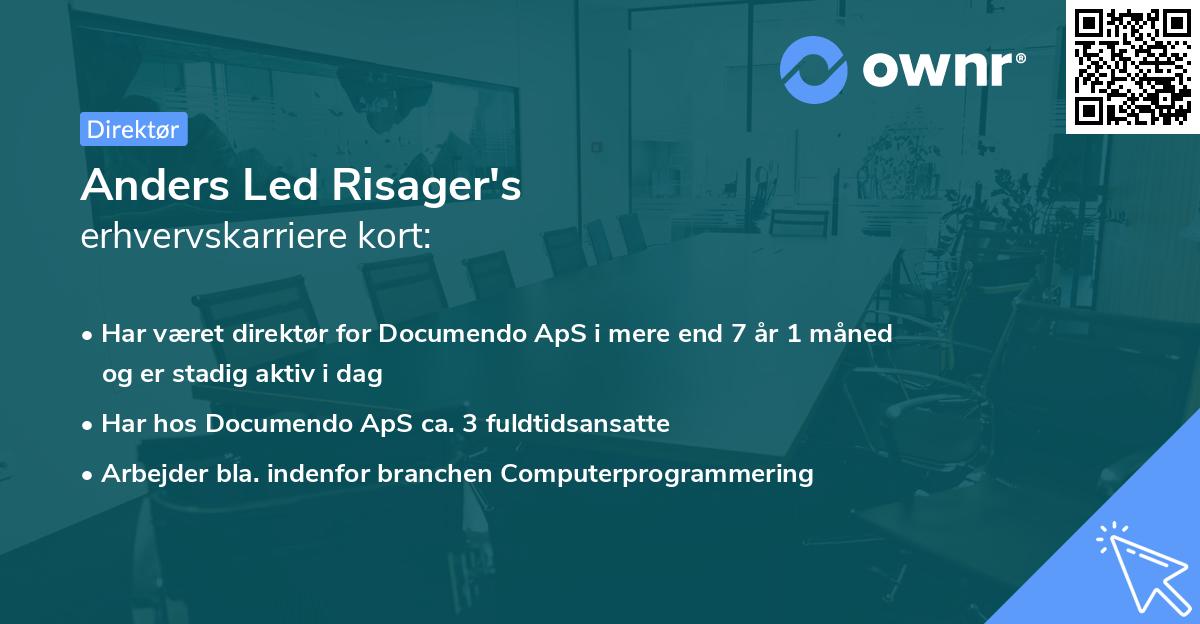 ownr®

Direktør

Anders Led Risager's
erhvervskarriere kort:

• Har været direktør for Documendo ApS i mere end 7 år 1 måned og er stadig aktiv i dag
• Har hos Documendo ApS ca. 3 fuldtidsansatte
• Arbejder bla. indenfor branchen Computerprogrammering